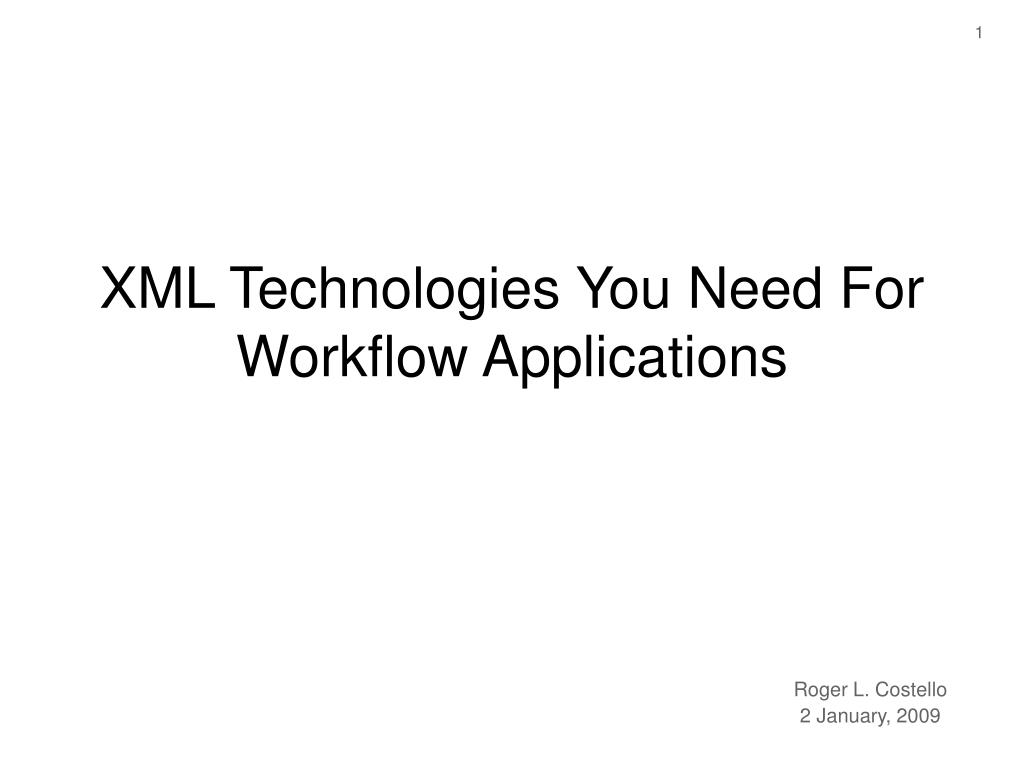 1

XML Technologies You Need For Workflow Applications

Roger L. Costello
2 January, 2009